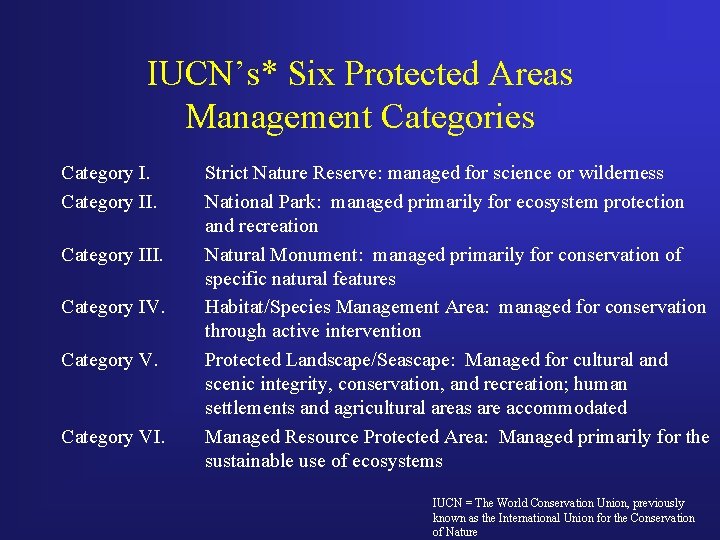 IUCN's* Six Protected Areas Management Categories

Category I. Strict Nature Reserve: managed for science or wilderness

Category II. National Park: managed primarily for ecosystem protection and recreation

Category III. Natural Monument: managed primarily for conservation of specific natural features

Category IV. Habitat/Species Management Area: managed for conservation through active intervention

Category V. Protected Landscape/Seascape: Managed for cultural and scenic integrity, conservation, and recreation; human settlements and agricultural areas are accommodated

Category VI. Managed Resource Protected Area: Managed primarily for the sustainable use of ecosystems

IUCN = The World Conservation Union, previously known as the International Union for the Conservation of Nature